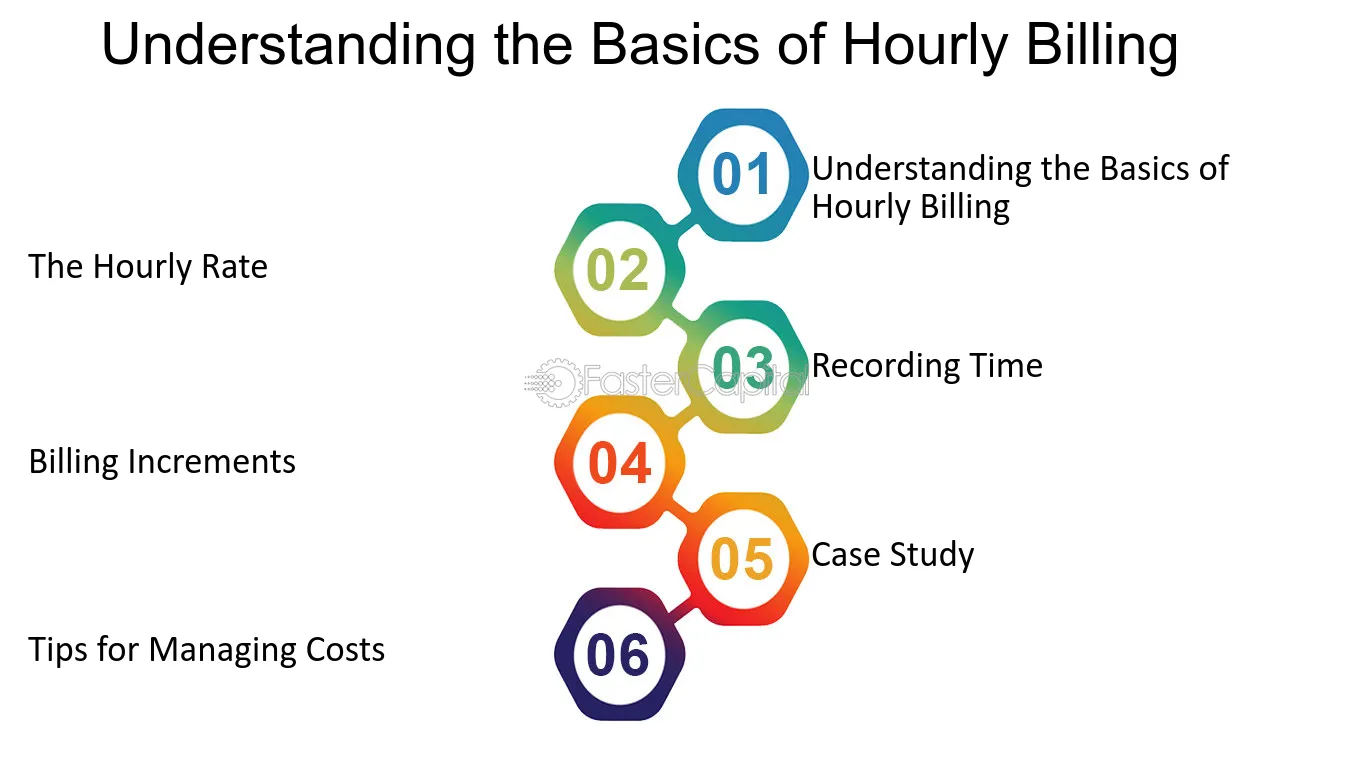 Understanding the Basics of Hourly Billing

01 Understanding the Basics of Hourly Billing

02 The Hourly Rate

03 Recording Time

04 Billing Increments

05 Case Study

06 Tips for Managing Costs

FasterCapital